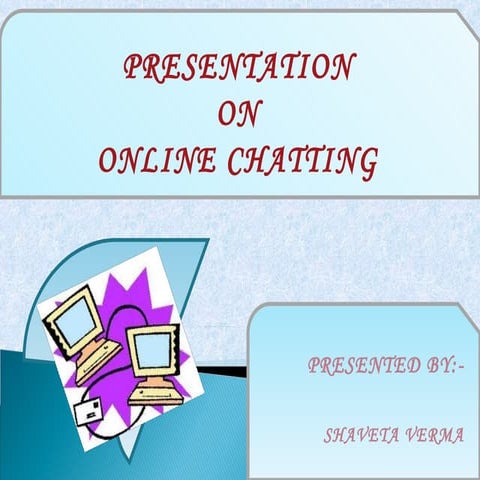 PRESENTATION
ON
ONLINE CHATTING

PRESENTED BY:-

SHAVETA VERMA